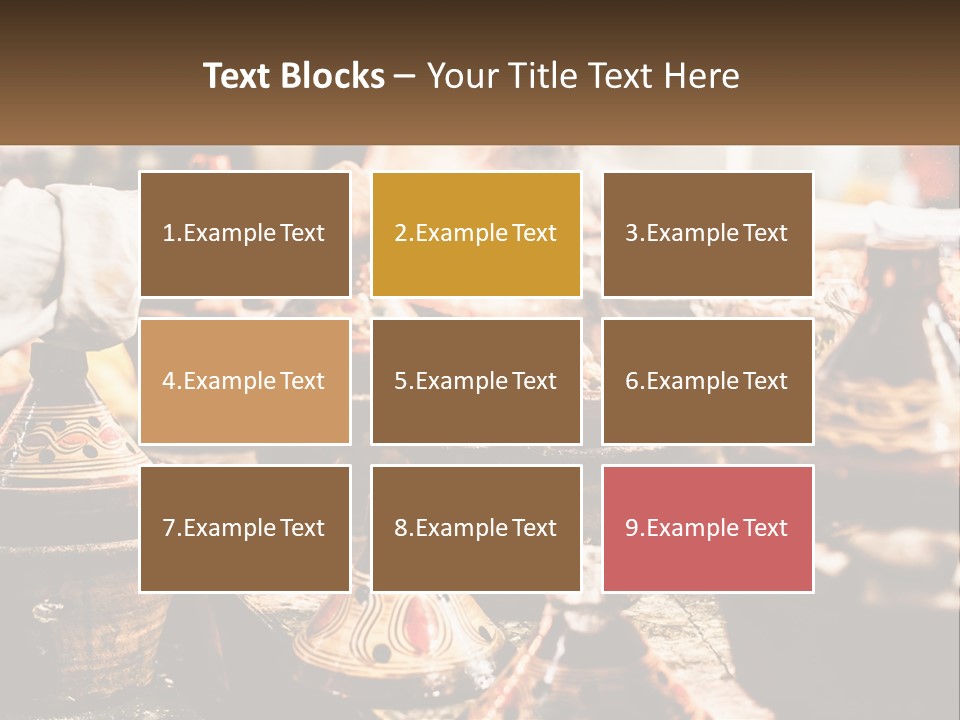 Text Blocks – Your Title Text Here

1.Example Text

2.Example Text

3.Example Text

4.Example Text

5.Example Text

6.Example Text

7.Example Text

8.Example Text

9.Example Text